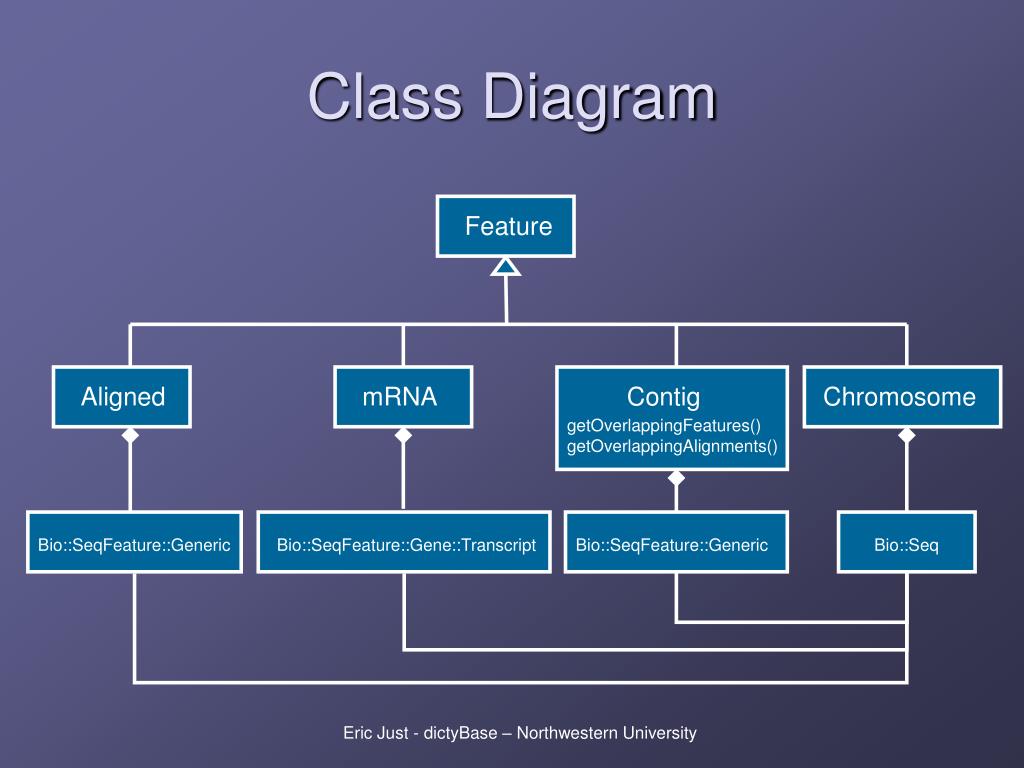 Class Diagram

Feature

Aligned

mRNA

Contig
getOverlappingFeatures()
getOverlappingAlignments()

Chromosome

Bio::SeqFeature::Generic

Bio::SeqFeature::Gene::Transcript

Bio::SeqFeature::Generic

Bio::Seq

Eric Just - dictyBase – Northwestern University